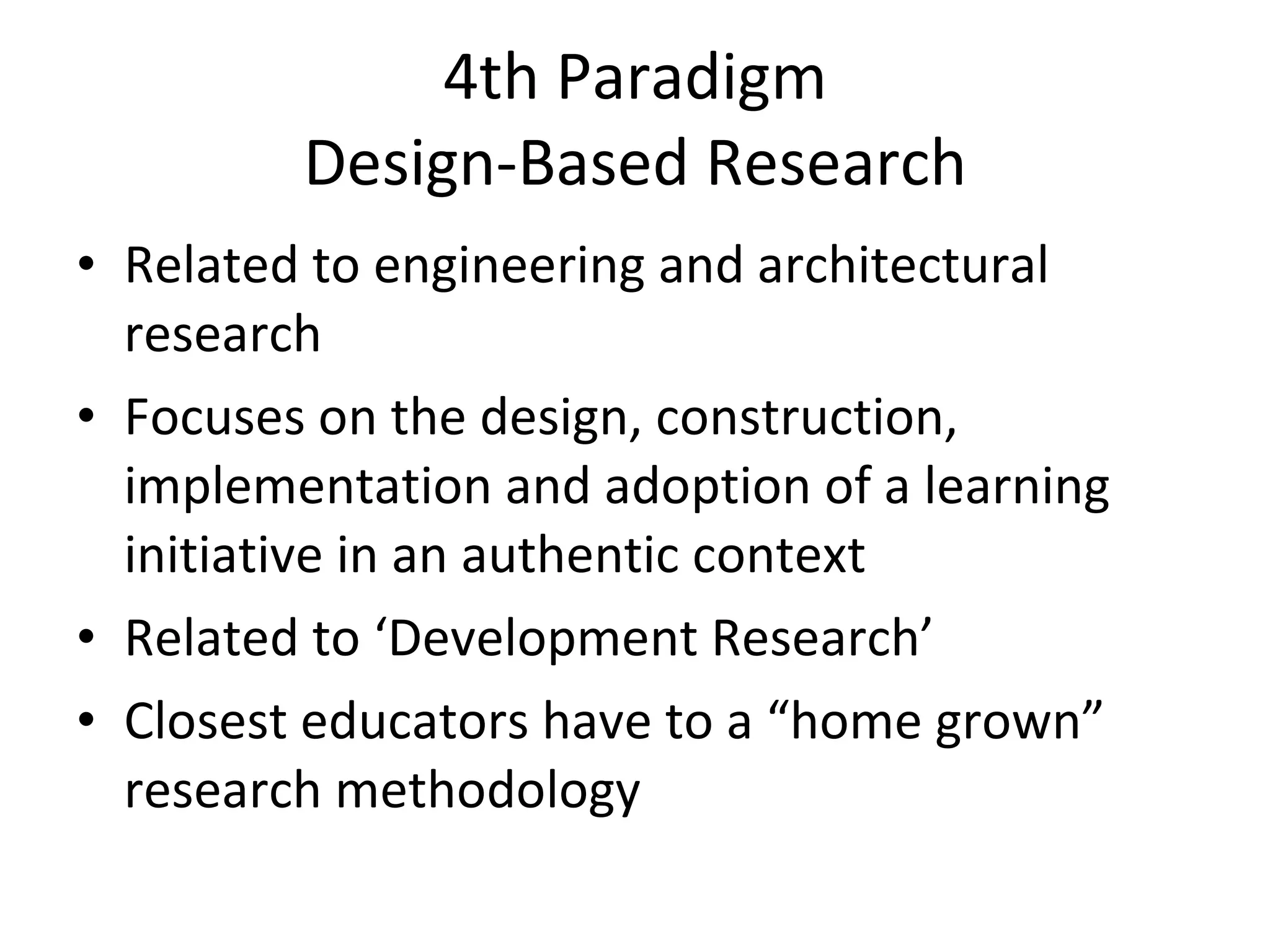 4th Paradigm
Design-Based Research

• Related to engineering and architectural research
• Focuses on the design, construction, implementation and adoption of a learning initiative in an authentic context
• Related to ‘Development Research’
• Closest educators have to a “home grown” research methodology